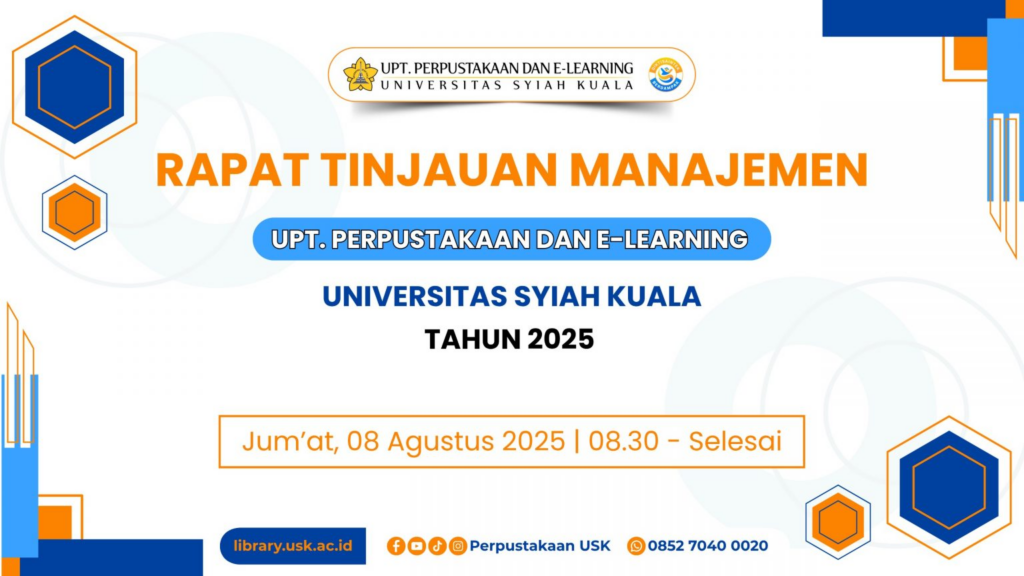 UPT. PERPUSTAKAAN DAN E-LEARNING
UNIVERSITAS SYIAH KUALA

RAPAT TINJAUAN MANAJEMEN

UPT. PERPUSTAKAAN DAN E-LEARNING

UNIVERSITAS SYIAH KUALA

TAHUN 2025

Jum'at, 08 Agustus 2025 | 08.30 - Selesai

library.usk.ac.id

Perpustakaan USK

0852 7040 0020